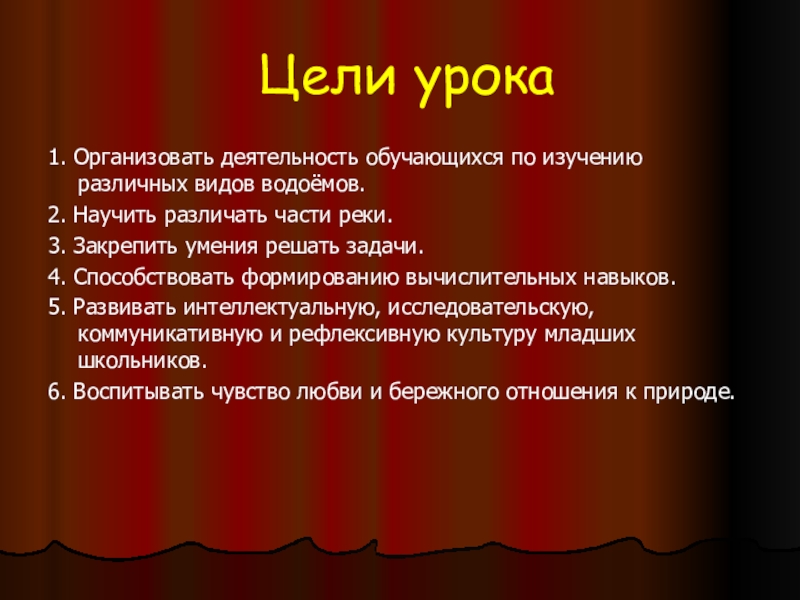 Цели урока

1. Организовать деятельность обучающихся по изучению различных видов водоёмов.

2. Научить различать части реки.

3. Закрепить умения решать задачи.

4. Способствовать формированию вычислительных навыков.

5. Развивать интеллектуальную, исследовательскую, коммуникативную и рефлексивную культуру младших школьников.

6. Воспитывать чувство любви и бережного отношения к природе.